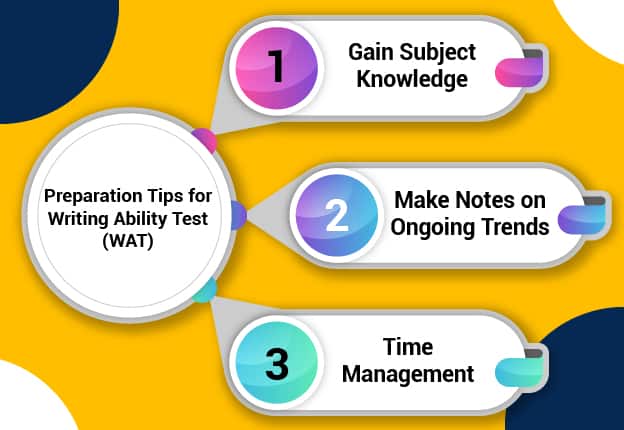 Preparation Tips for Writing Ability Test (WAT)

1
Gain Subject Knowledge

2
Make Notes on Ongoing Trends

3
Time Management